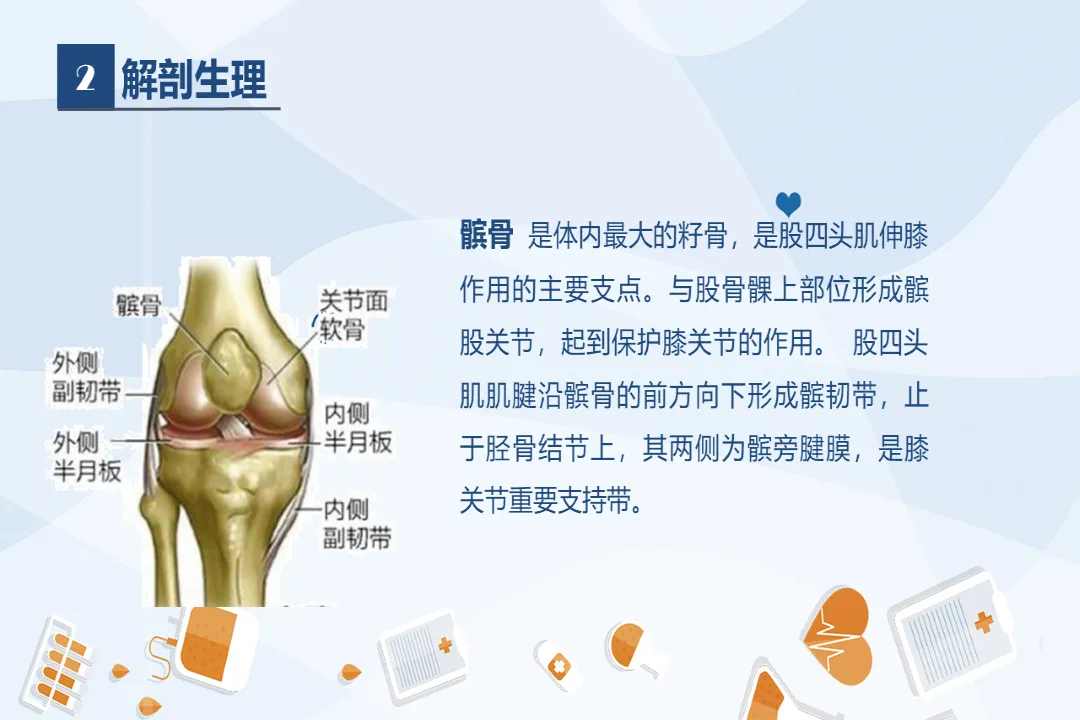 2 解剖生理

髌骨
关节面软骨
外侧副韧带
内侧半月板
外侧半月板
内侧副韧带

髌骨 是体内最大的籽骨，是股四头肌伸膝作用的主要支点。与股骨髁上部位形成髌股关节，起到保护膝关节的作用。 股四头肌肌腱沿髌骨的前方向下形成髌韧带，止于胫骨结节上，其两侧为髌旁腱膜，是膝关节重要支持带。